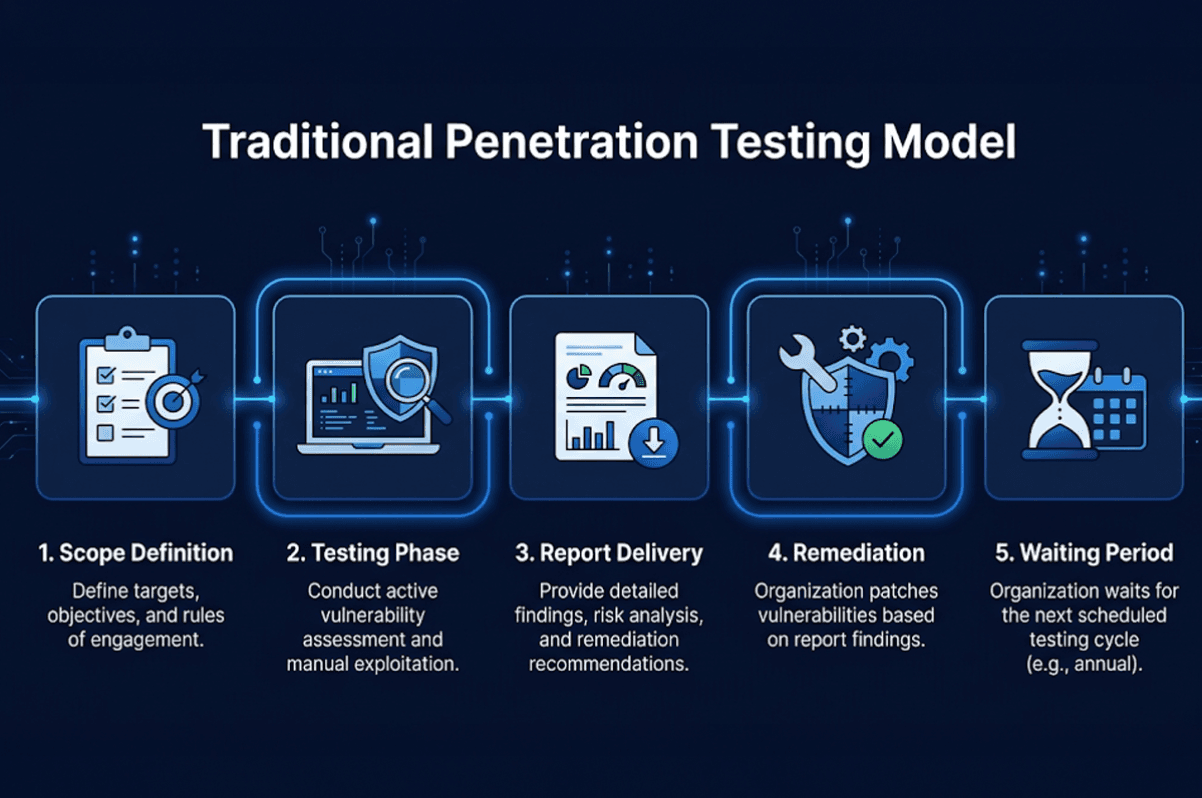 Traditional Penetration Testing Model

1. Scope Definition
Define targets, objectives, and rules of engagement.

2. Testing Phase
Conduct active vulnerability assessment and manual exploitation.

3. Report Delivery
Provide detailed findings, risk analysis, and remediation recommendations.

4. Remediation
Organization patches vulnerabilities based on report findings.

5. Waiting Period
Organization waits for the next scheduled testing cycle (e.g., annual).